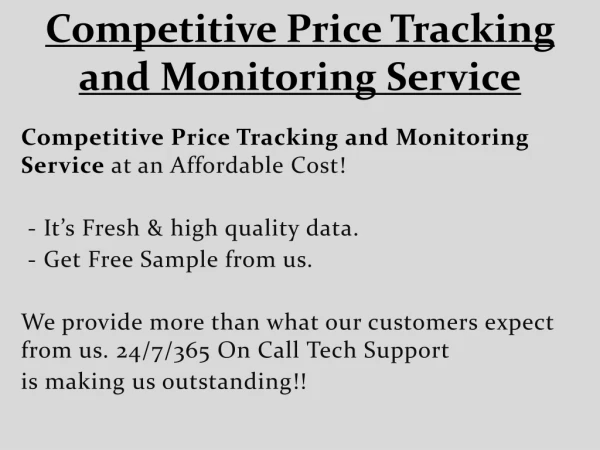 Competitive Price Tracking and Monitoring Service

Competitive Price Tracking and Monitoring Service at an Affordable Cost!

- It’s Fresh & high quality data.
- Get Free Sample from us.

We provide more than what our customers expect from us. 24/7/365 On Call Tech Support
is making us outstanding!!